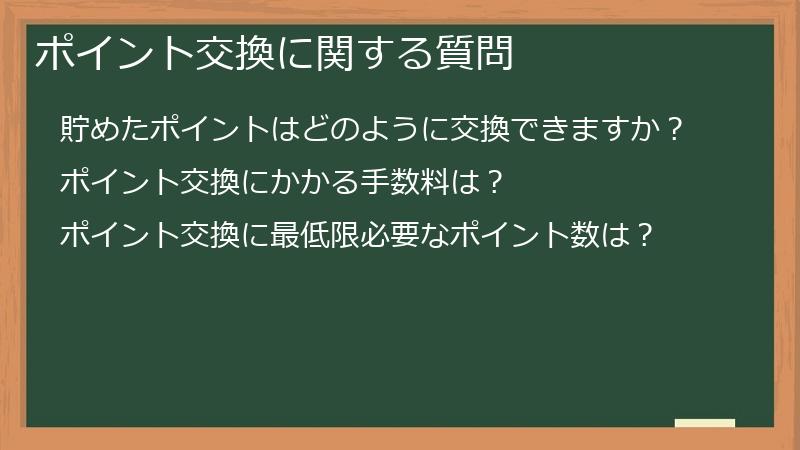 ポイント交換に関する質問

貯めたポイントはどのように交換できますか？

ポイント交換にかかる手数料は？

ポイント交換に最低限必要なポイント数は？